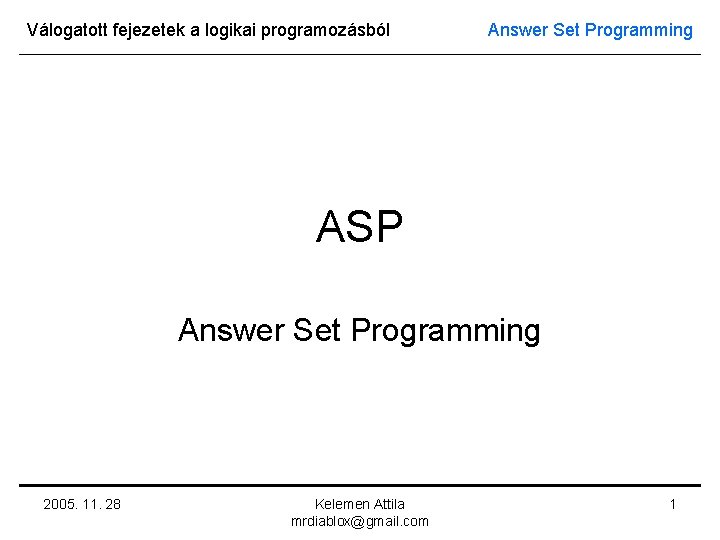 Válogatott fejezetek a logikai programozásból

Answer Set Programming

ASP

Answer Set Programming

2005. 11. 28

Kelemen Attila
mrdiablox@gmail.com

1